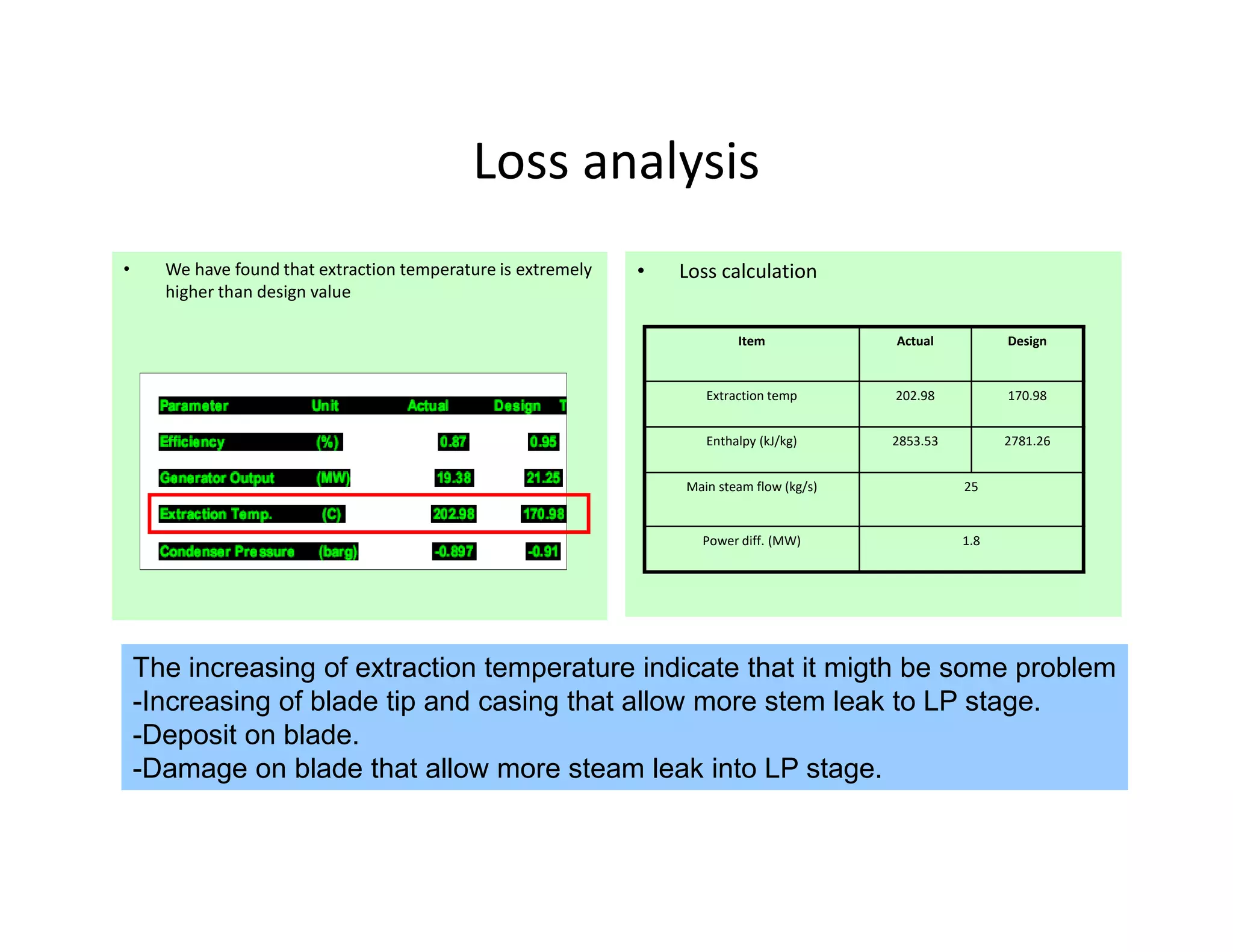 Loss analysis

• We have found that extraction temperature is extremely higher than design value

| Parameter | Unit | Actual | Design | T |
|---|---|---|---|---|
| Efficiency | (%) | 0.87 | 0.95 | |
| Generator Output | (MW) | 19.38 | 21.25 | |
| Extraction Temp. | (C) | 202.98 | 170.98 | |
| Condenser Pressure | (barg) | -0.897 | -0.91 | |

• Loss calculation

| Item | Actual | Design |
|---|---|---|
| Extraction temp | 202.98 | 170.98 |
| Enthalpy (kJ/kg) | 2853.53 | 2781.26 |
| Main steam flow (kg/s) | 25 | |
| Power diff. (MW) | 1.8 | |

The increasing of extraction temperature indicate that it migth be some problem
-Increasing of blade tip and casing that allow more stem leak to LP stage.
-Deposit on blade.
-Damage on blade that allow more steam leak into LP stage.